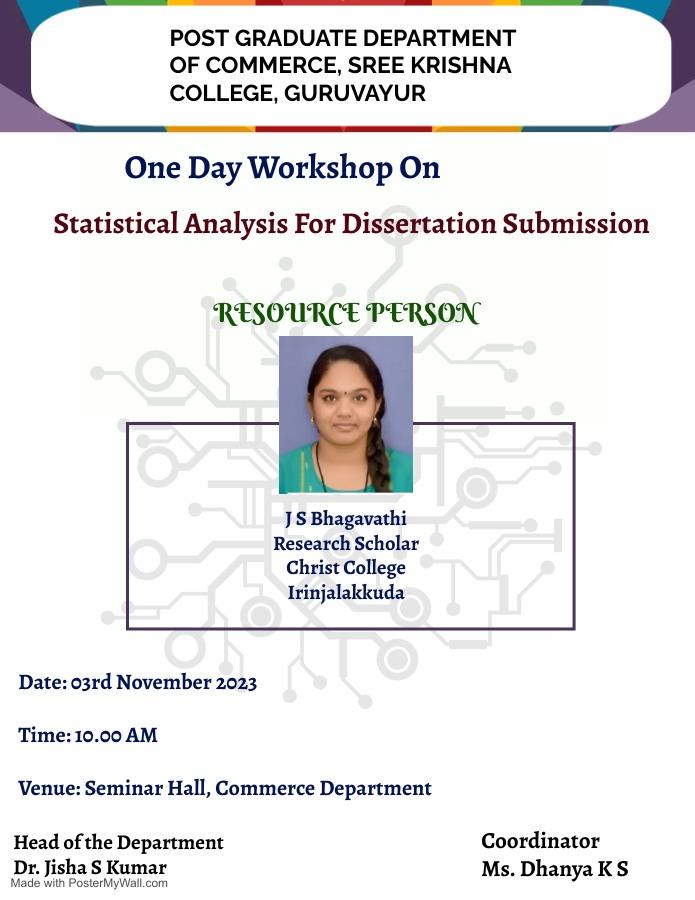 POST GRADUATE DEPARTMENT OF COMMERCE, SREE KRISHNA COLLEGE, GURUVAYUR

One Day Workshop On

Statistical Analysis For Dissertation Submission

RESOURCE PERSON

J S Bhagavathi
Research Scholar
Christ College
Irinjalakkuda

Date: 03rd November 2023

Time: 10.00 AM

Venue: Seminar Hall, Commerce Department

Head of the Department
Dr. Jisha S Kumar

Coordinator
Ms. Dhanya K S

Made with PosterMyWall.com